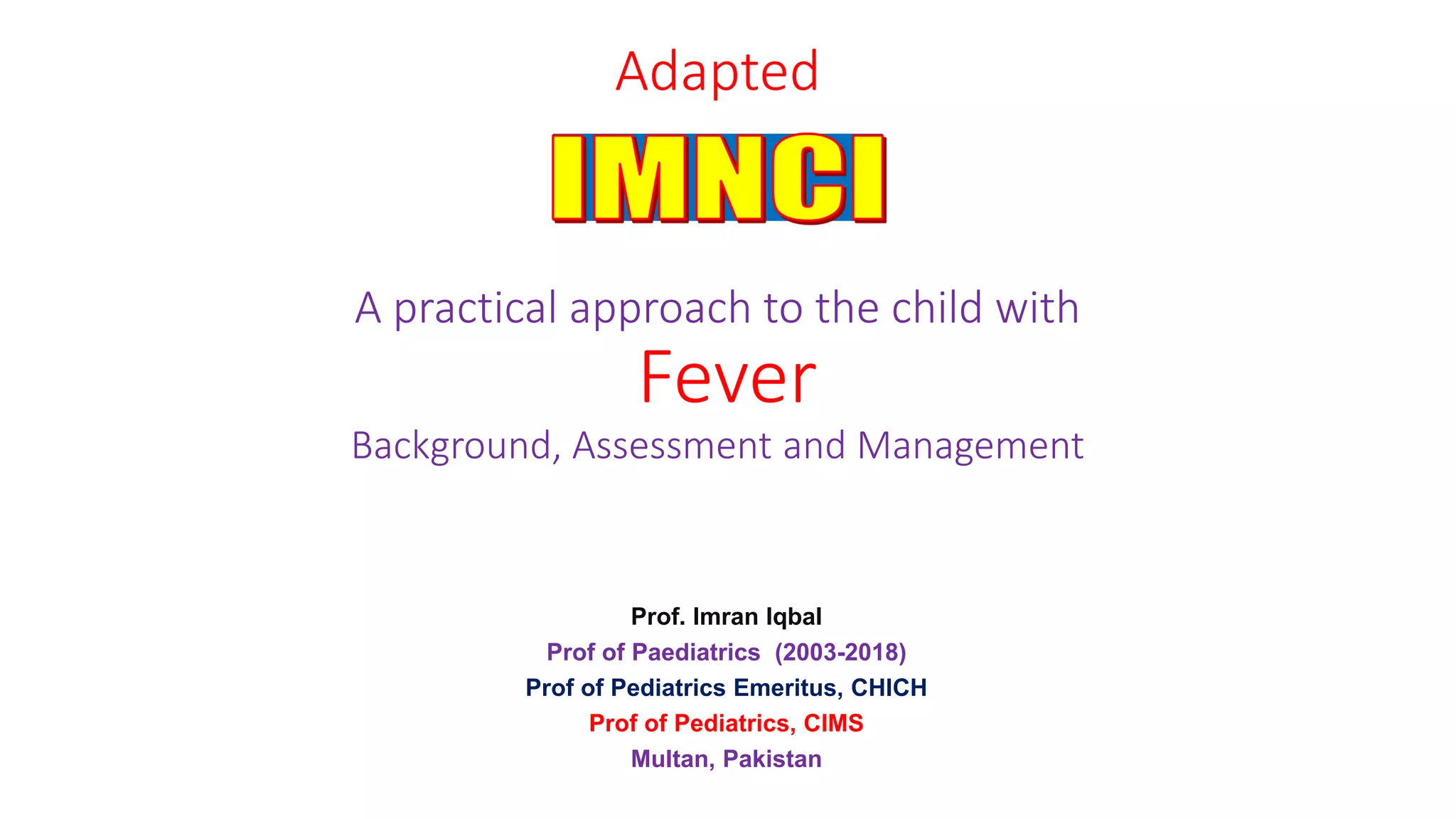 Adapted

IMNCI

A practical approach to the child with

Fever

Background, Assessment and Management

Prof. Imran Iqbal
Prof of Paediatrics (2003-2018)
Prof of Pediatrics Emeritus, CHICH
Prof of Pediatrics, CIMS
Multan, Pakistan